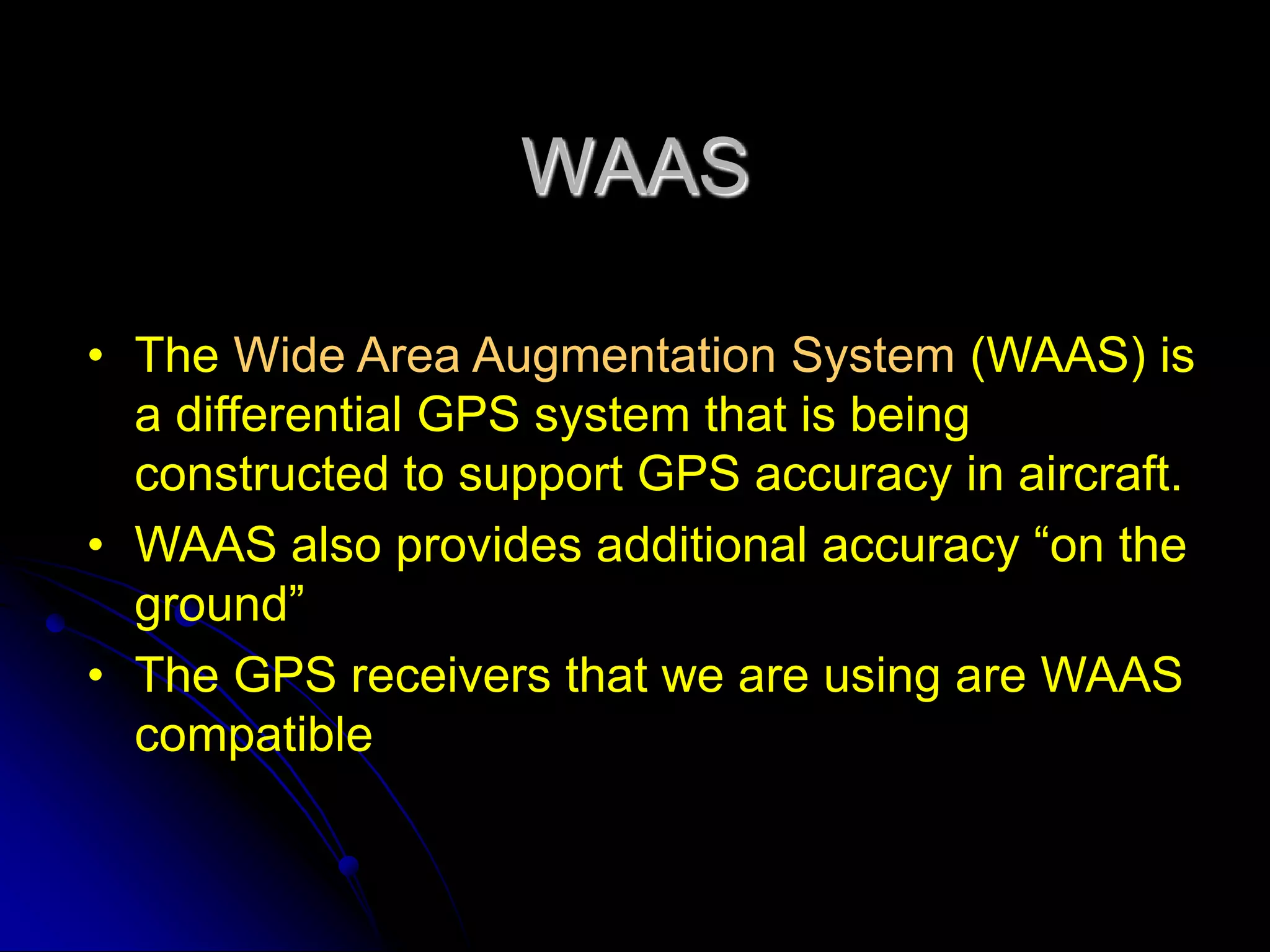 WAAS

• The Wide Area Augmentation System (WAAS) is a differential GPS system that is being constructed to support GPS accuracy in aircraft.
• WAAS also provides additional accuracy “on the ground”
• The GPS receivers that we are using are WAAS compatible